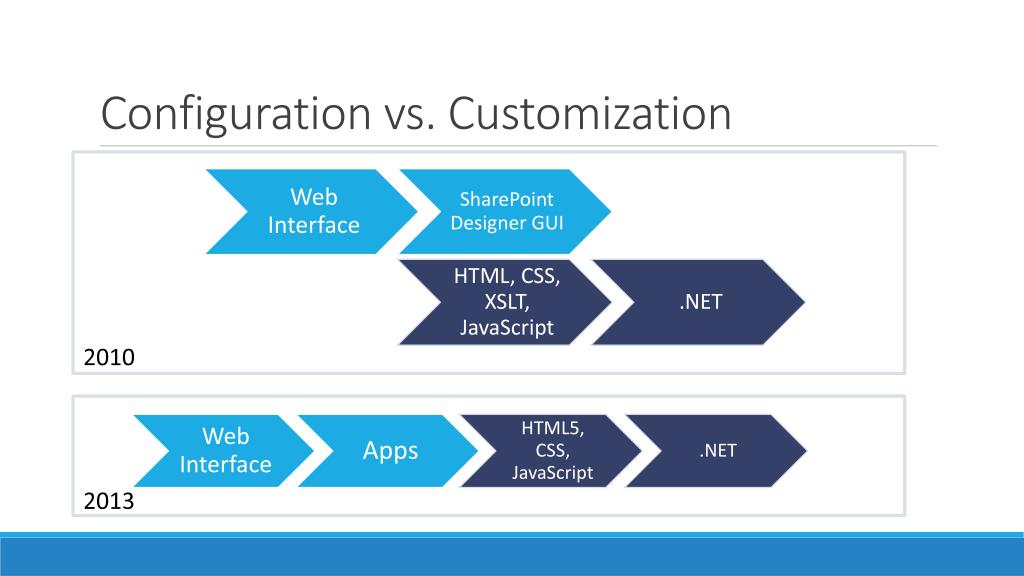 Configuration vs. Customization

Web Interface

SharePoint Designer GUI

HTML, CSS, XSLT, JavaScript

.NET

2010

Web Interface

Apps

HTML5, CSS, JavaScript

.NET

2013